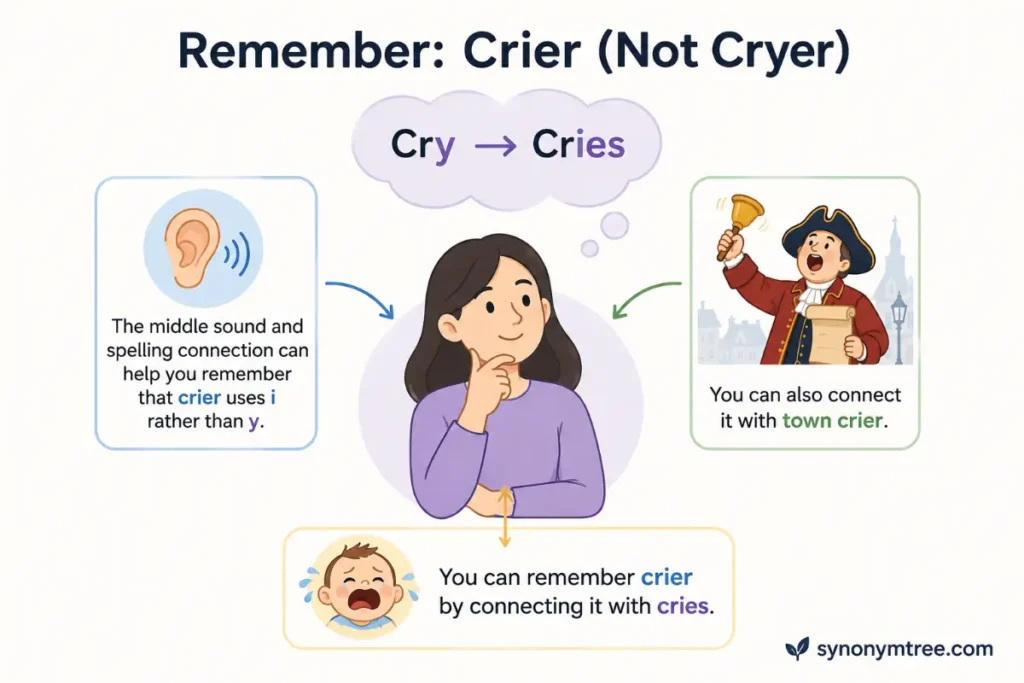 Remember: Crier (Not Cryer)

Cry → Cries

The middle sound and spelling connection can help you remember that crier uses i rather than y.

You can also connect it with town crier.

You can remember crier by connecting it with cries.

synonymtree.com